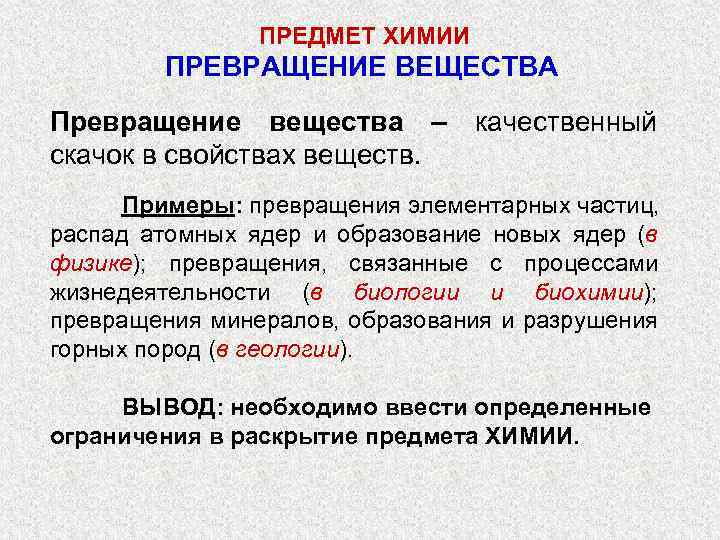 ПРЕДМЕТ ХИМИИ
ПРЕВРАЩЕНИЕ ВЕЩЕСТВА

Превращение вещества – качественный скачок в свойствах веществ.

Примеры: превращения элементарных частиц, распад атомных ядер и образование новых ядер (в физике); превращения, связанные с процессами жизнедеятельности (в биологии и биохимии); превращения минералов, образования и разрушения горных пород (в геологии).

ВЫВОД: необходимо ввести определенные ограничения в раскрытие предмета ХИМИИ.